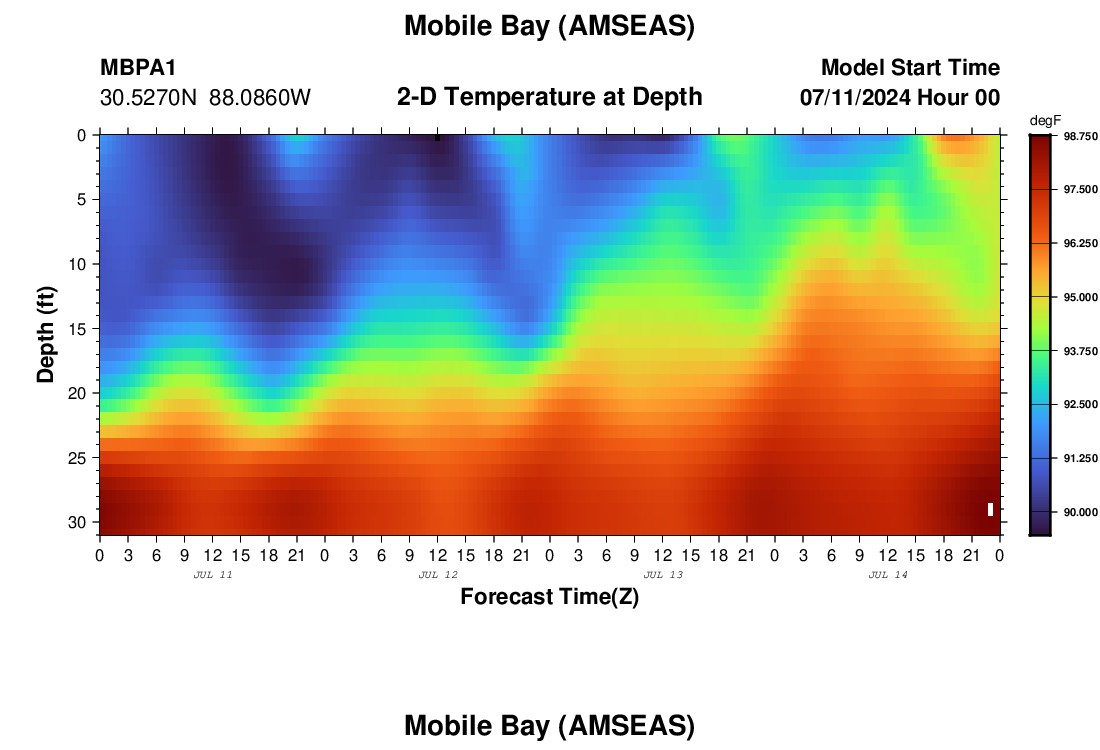 Mobile Bay (AMSEAS)

MBPA1
30.5270N 88.0860W

2-D Temperature at Depth

Model Start Time
07/11/2024 Hour 00

degF
98.750
97.500
96.250
95.000
93.750
92.500
91.250
90.000

Depth (ft)
0
5
10
15
20
25
30

0 3 6 9 12 15 18 21 0 3 6 9 12 15 18 21 0 3 6 9 12 15 18 21 0 3 6 9 12 15 18 21 0
JUL 11
JUL 12
JUL 13
JUL 14
Forecast Time(Z)

Mobile Bay (AMSEAS)